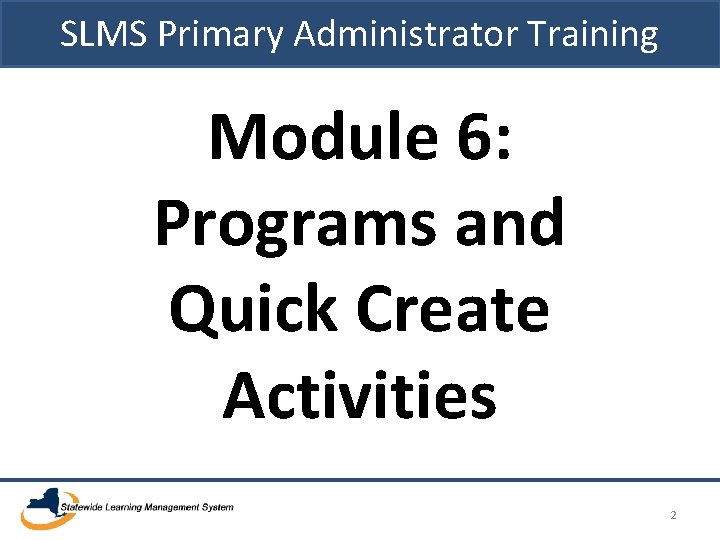 SLMS Primary Administrator Training

Module 6: Programs and Quick Create Activities

Statewide Learning Management System

2